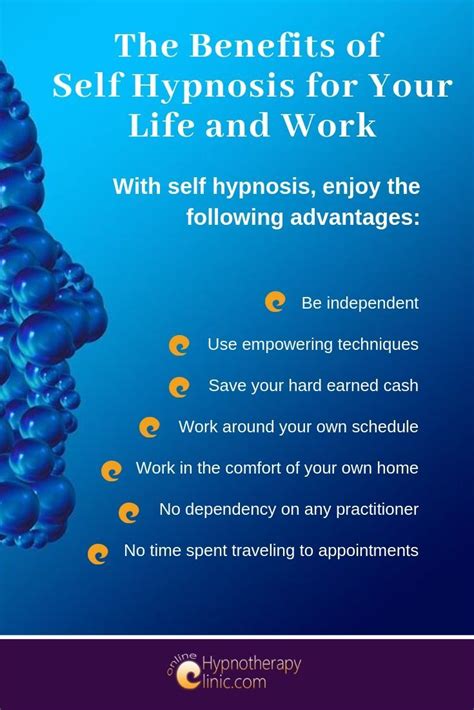 The Benefits of Self Hypnosis for Your Life and Work

With self hypnosis, enjoy the following advantages:

Be independent

Use empowering techniques

Save your hard earned cash

Work around your own schedule

Work in the comfort of your own home

No dependency on any practitioner

No time spent traveling to appointments

online Hypnotherapy Clinic.com